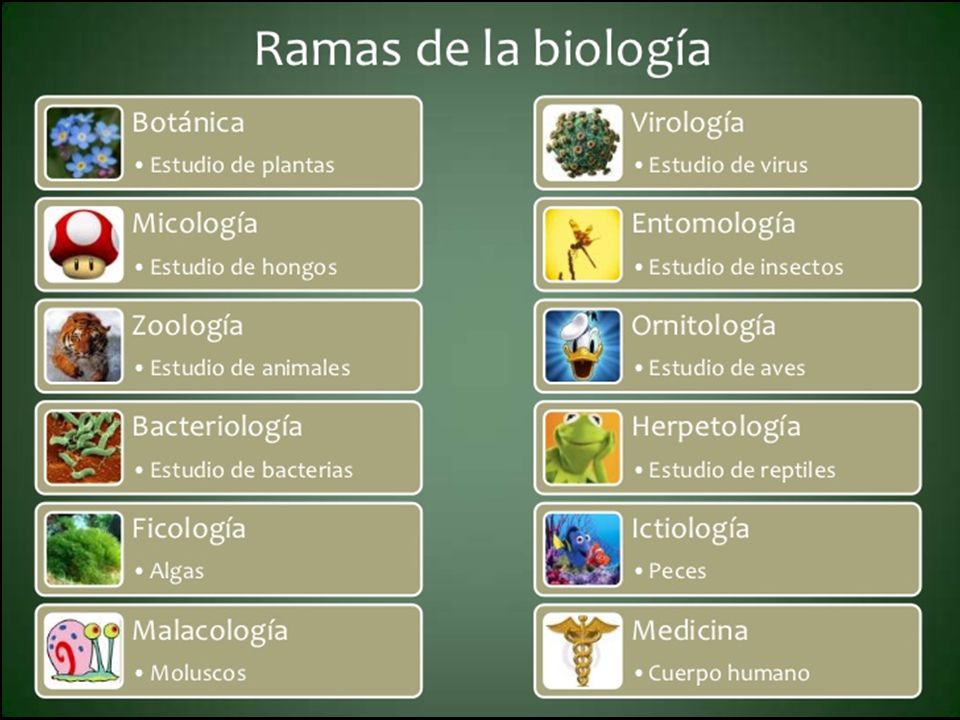 Ramas de la biología

Botánica
• Estudio de plantas

Micología
• Estudio de hongos

Zoología
• Estudio de animales

Bacteriología
• Estudio de bacterias

Ficología
• Algas

Malacología
• Moluscos

Virología
• Estudio de virus

Entomología
• Estudio de insectos

Ornitología
• Estudio de aves

Herpetología
• Estudio de reptiles

Ictiología
• Peces

Medicina
• Cuerpo humano